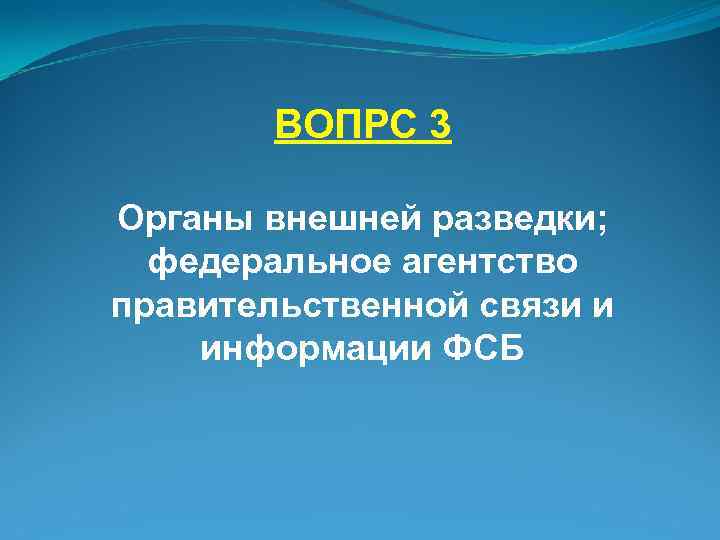 ВОПРС 3

Органы внешней разведки; федеральное агентство правительственной связи и информации ФСБ